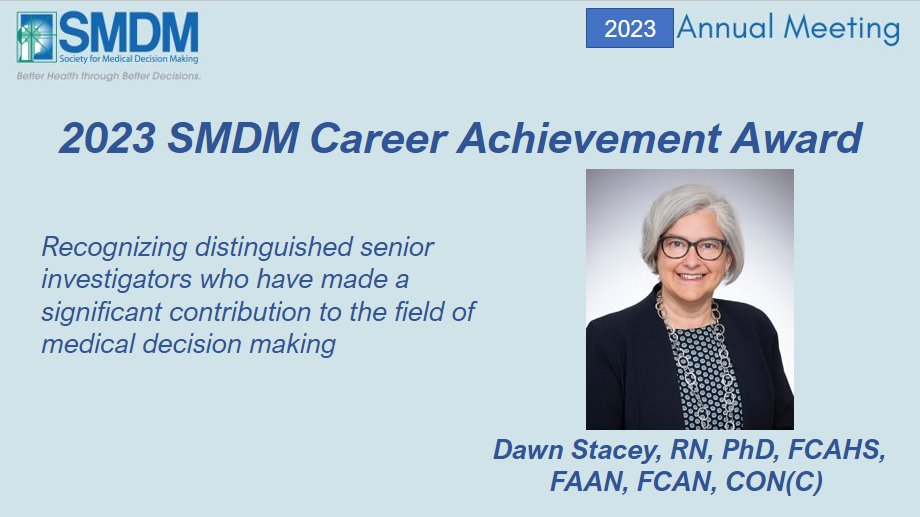 SMDM
Society for Medical Decision Making
Better Health through Better Decisions.

2023 Annual Meeting

2023 SMDM Career Achievement Award

Recognizing distinguished senior investigators who have made a significant contribution to the field of medical decision making

Dawn Stacey, RN, PhD, FCAHS, FAAN, FCAN, CON(C)